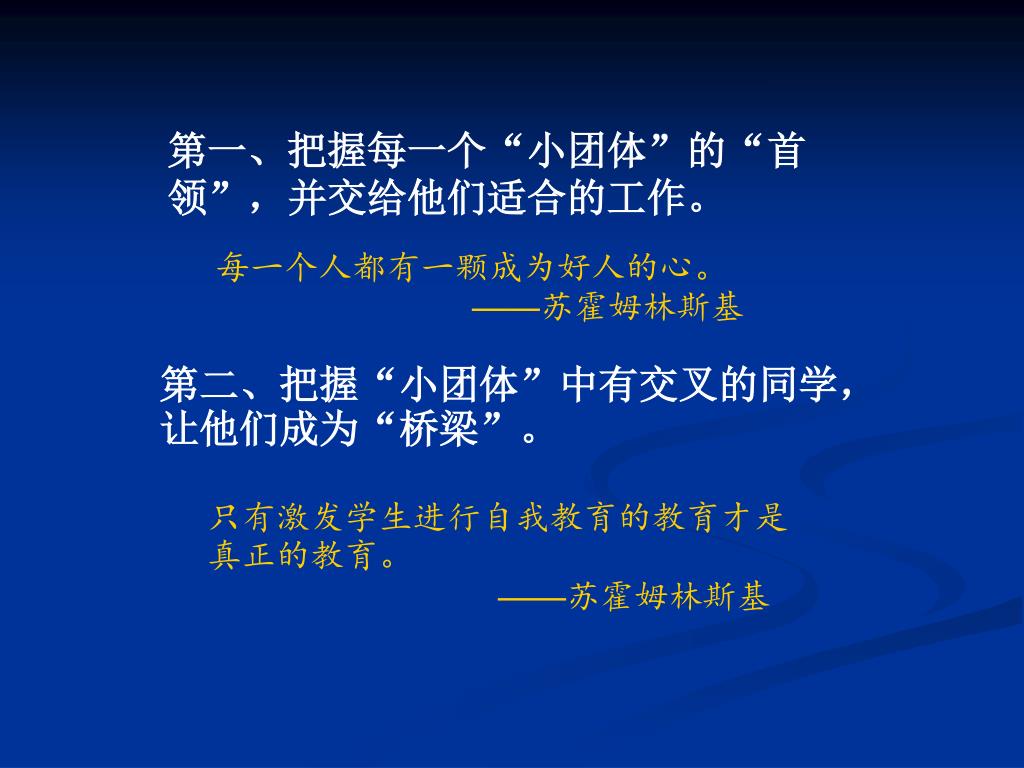 第一、把握每一个“小团体”的“首领”，并交给他们适合的工作。

每一个人都有一颗成为好人的心。
——苏霍姆林斯基

第二、把握“小团体”中有交叉的同学，让他们成为“桥梁”。

只有激发学生进行自我教育的教育才是真正的教育。
——苏霍姆林斯基